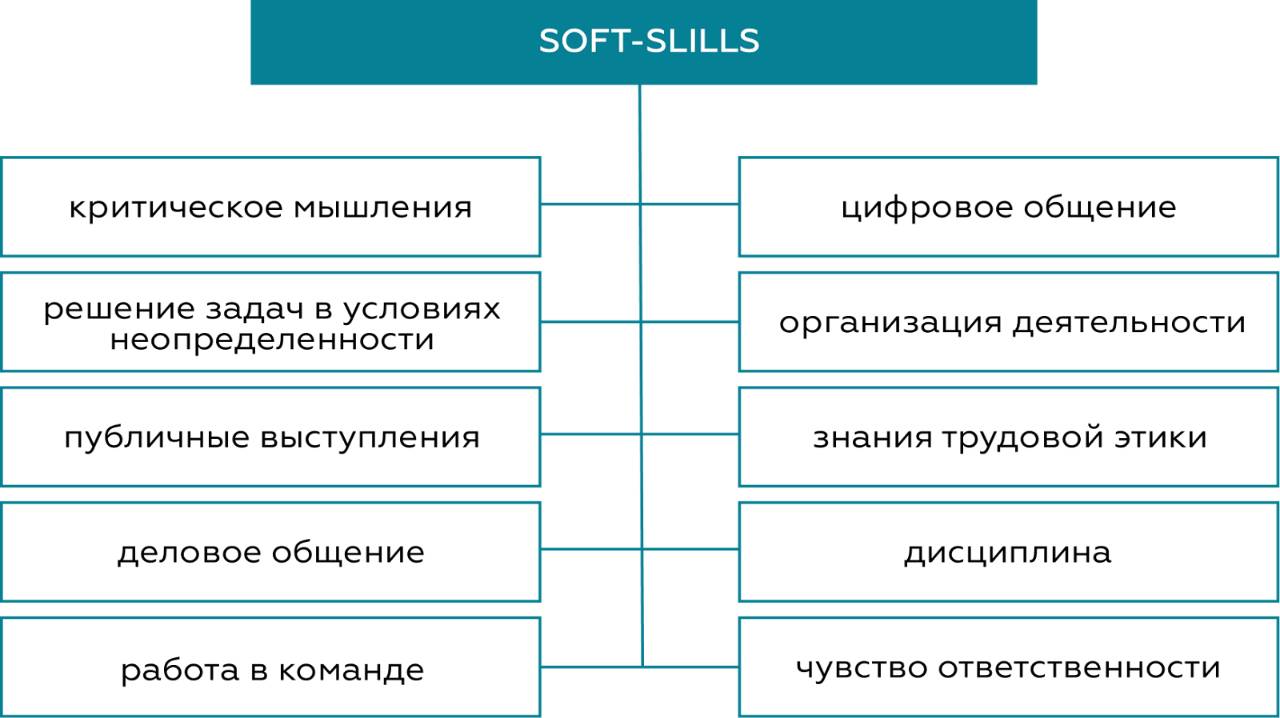 SOFT-SLILLS

критическое мышления

решение задач в условиях неопределенности

публичные выступления

деловое общение

работа в команде

цифровое общение

организация деятельности

знания трудовой этики

дисциплина

чувство ответственности